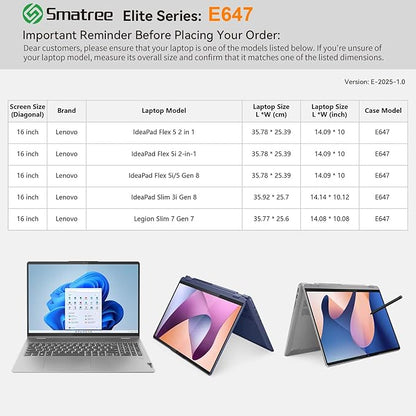 Smatree Elite Series: E647

Important Reminder Before Placing Your Order:

Dear customers, please ensure that your laptop is one of the models listed below. If you're unsure of your laptop model, measure its overall size and confirm that it matches one of the listed dimensions.

Version: E-2025-1.0

| Screen Size (Diagonal) | Brand | Laptop Model | Laptop Size L *W (cm) | Laptop Size L *W (inch) | Case Model |
|---|---|---|---|---|---|
| 16 inch | Lenovo | IdeaPad Flex 5 2 in 1 | 35.78 * 25.39 | 14.09 * 10 | E647 |
| 16 inch | Lenovo | IdeaPad Flex 5i 2-in-1 | 35.78 * 25.39 | 14.09 * 10 | E647 |
| 16 inch | Lenovo | IdeaPad Flex 5i/5 Gen 8 | 35.78 * 25.39 | 14.09 * 10 | E647 |
| 16 inch | Lenovo | IdeaPad Slim 3i Gen 8 | 35.92 * 25.7 | 14.14 * 10.12 | E647 |
| 16 inch | Lenovo | Legion Slim 7 Gen 7 | 35.77 * 25.6 | 14.08 * 10.08 | E647 |